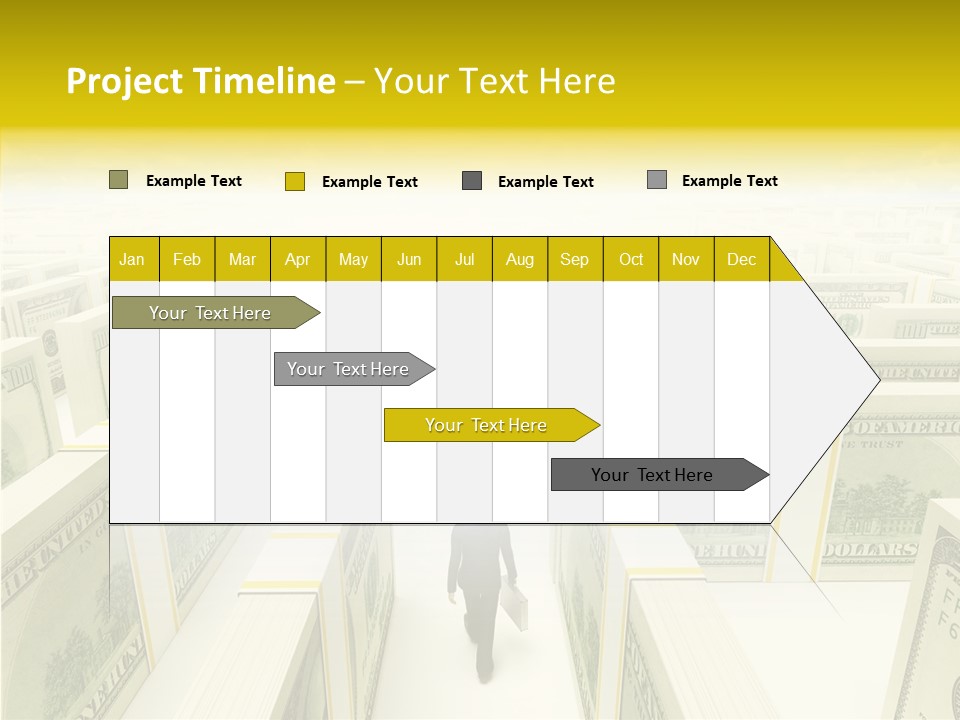 Project Timeline – Your Text Here

Example Text Example Text Example Text Example Text

| Jan | Feb | Mar | Apr | May | Jun | Jul | Aug | Sep | Oct | Nov | Dec |
|---|---|---|---|---|---|---|---|---|---|---|---|

Your Text Here

Your Text Here

Your Text Here

Your Text Here